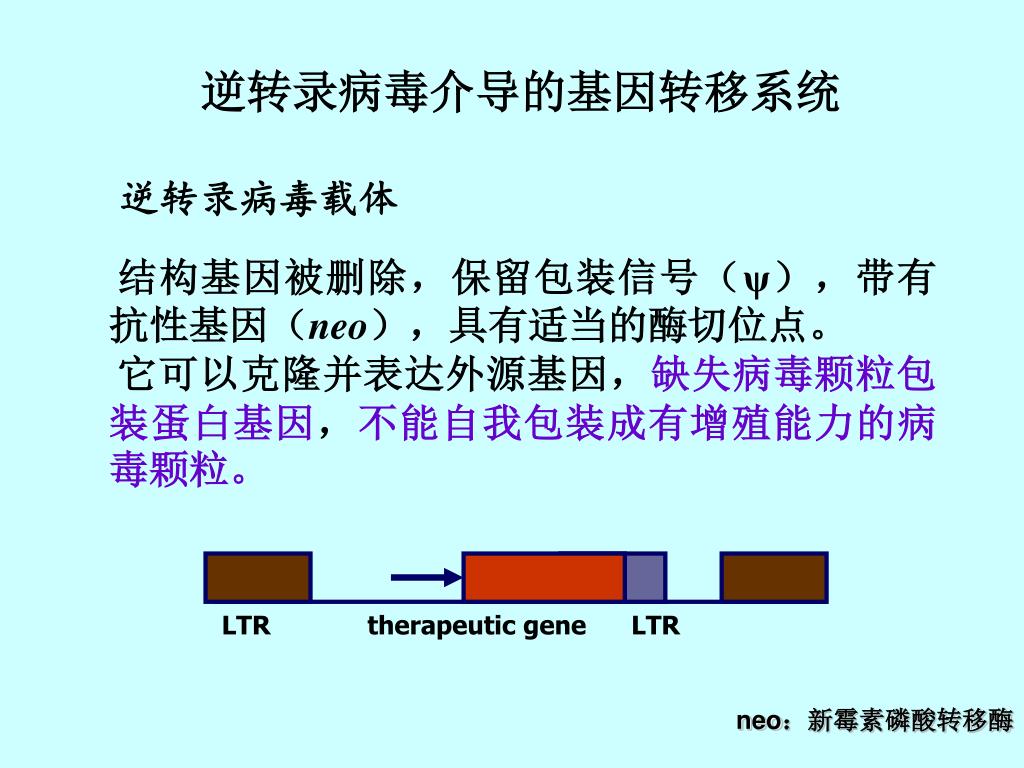 逆转录病毒介导的基因转移系统

逆转录病毒载体

结构基因被删除，保留包装信号（ψ），带有抗性基因（neo），具有适当的酶切位点。

它可以克隆并表达外源基因，缺失病毒颗粒包装蛋白基因，不能自我包装成有增殖能力的病毒颗粒。

LTR therapeutic gene LTR

neo：新霉素磷酸转移酶